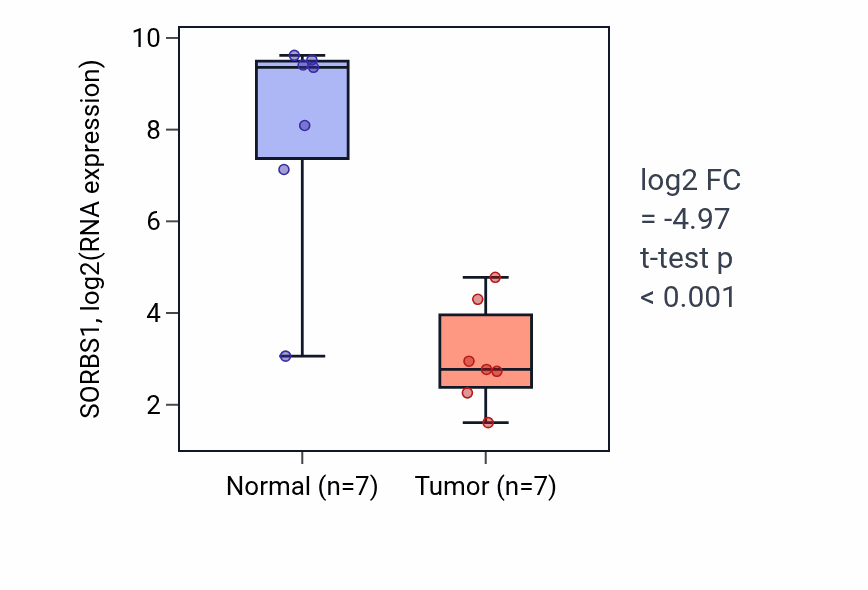 SORBS1, log2(RNA expression)

10
8
6
4
2

Normal (n=7)
Tumor (n=7)

log2 FC
= -4.97
t-test p
< 0.001